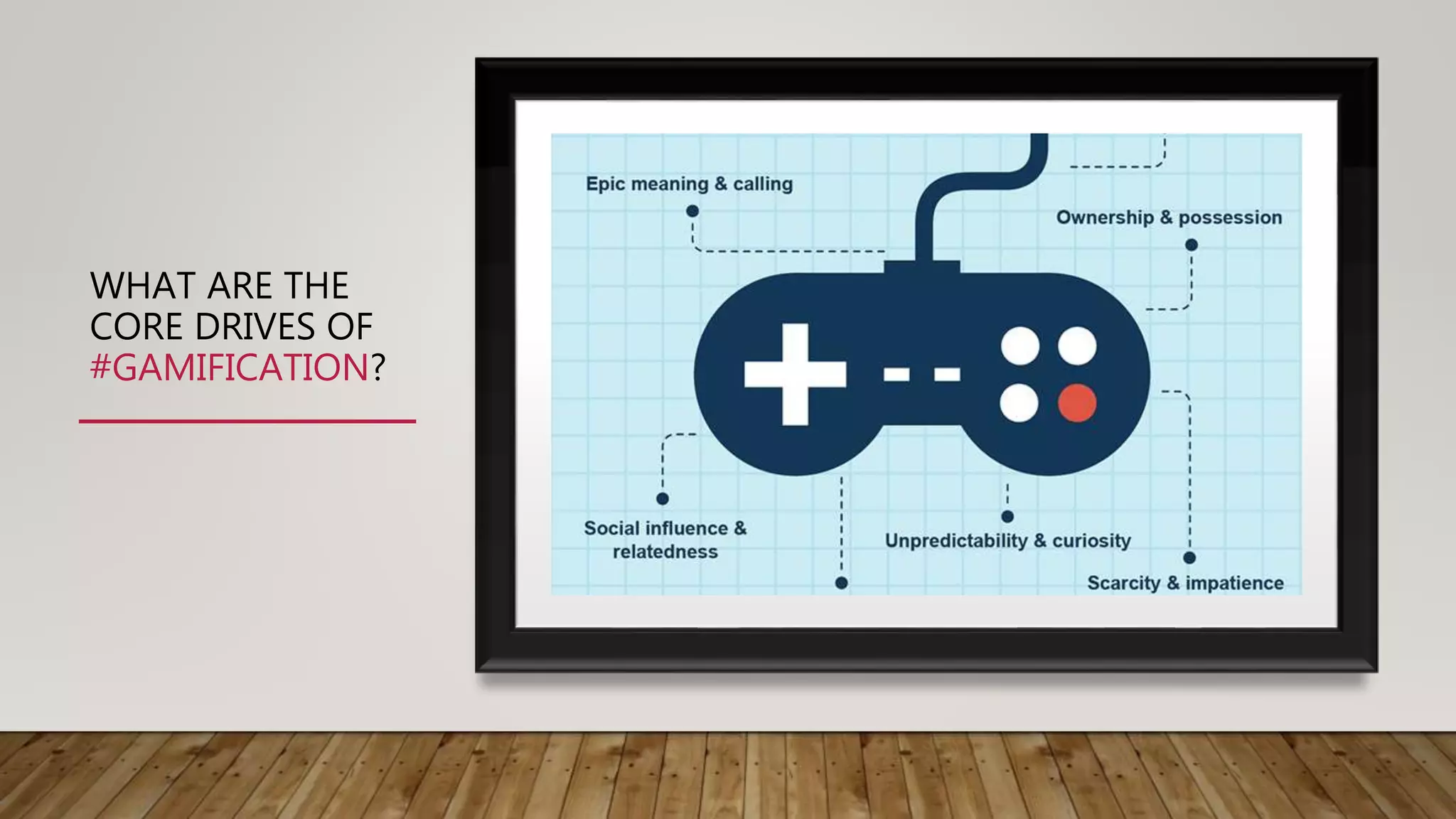 WHAT ARE THE CORE DRIVES OF #GAMIFICATION?

Epic meaning & calling

Ownership & possession

Social influence & relatedness

Unpredictability & curiosity

Scarcity & impatience